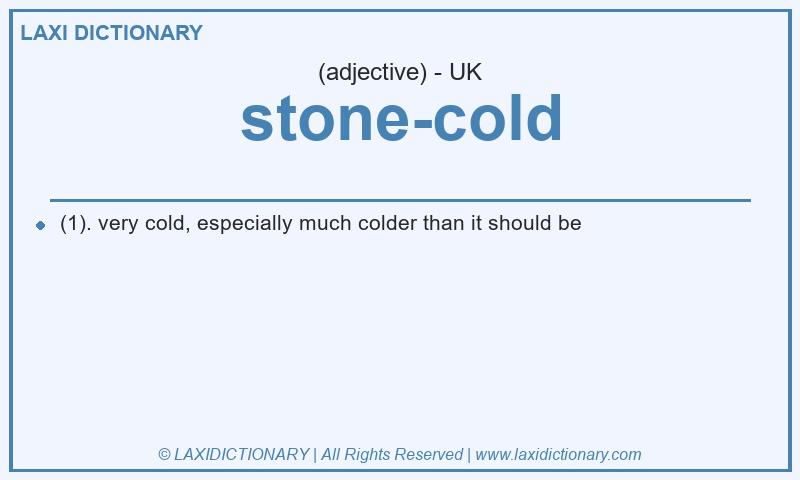 LAXI DICTIONARY

(adjective) - UK

stone-cold

(1). very cold, especially much colder than it should be

© LAXIDICTIONARY | All Rights Reserved | www.laxidictionary.com